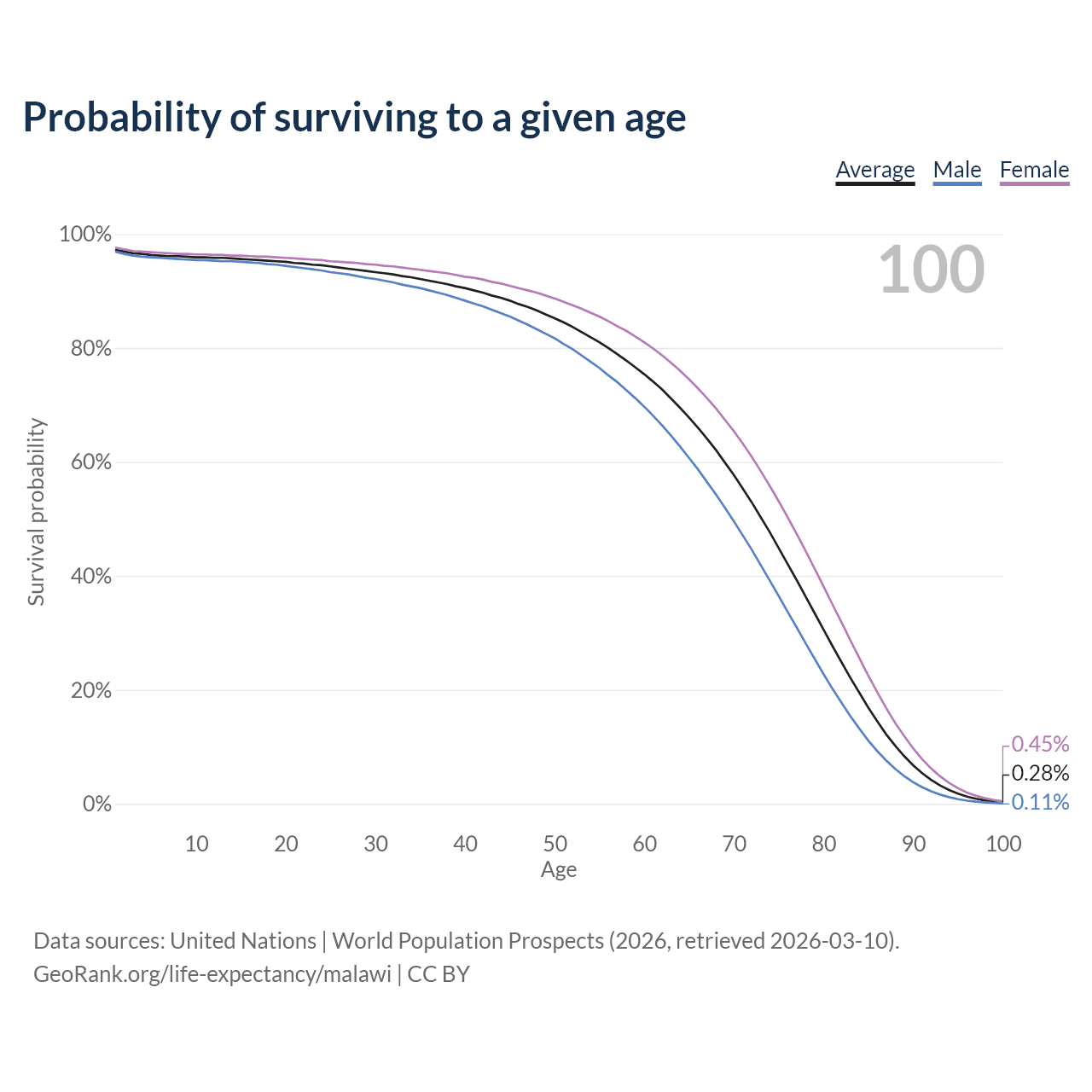 Probability of surviving to a given age

Average Male Female

100

100%
80%
60%
40%
20%
0%

Survival probability

0.45%
0.28%
0.11%

10 20 30 40 50 60 70 80 90 100
Age

Data sources: United Nations | World Population Prospects (2026, retrieved 2026-03-10).
GeoRank.org/life-expectancy/malawi | CC BY